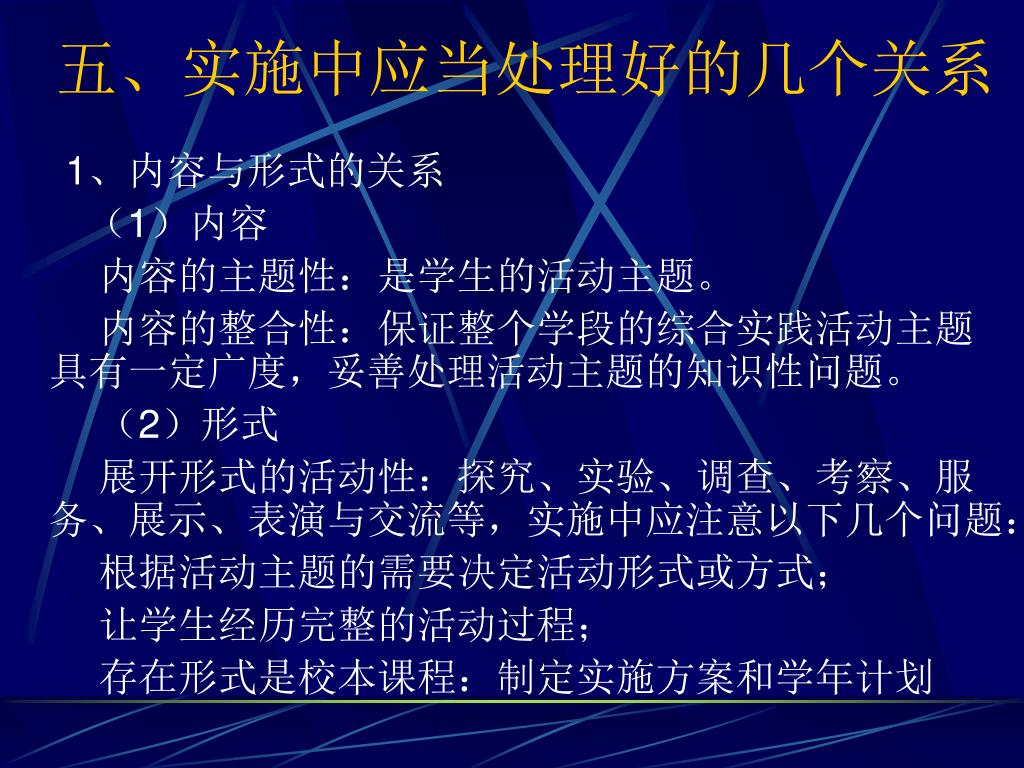 五、实施中应当处理好的几个关系

1、内容与形式的关系

（1）内容

内容的主题性：是学生的活动主题。

内容的整合性：保证整个学段的综合实践活动主题具有一定广度，妥善处理活动主题的知识性问题。

（2）形式

展开形式的活动性：探究、实验、调查、考察、服务、展示、表演与交流等，实施中应注意以下几个问题：

根据活动主题的需要决定活动形式或方式；

让学生经历完整的活动过程；

存在形式是校本课程：制定实施方案和学年计划